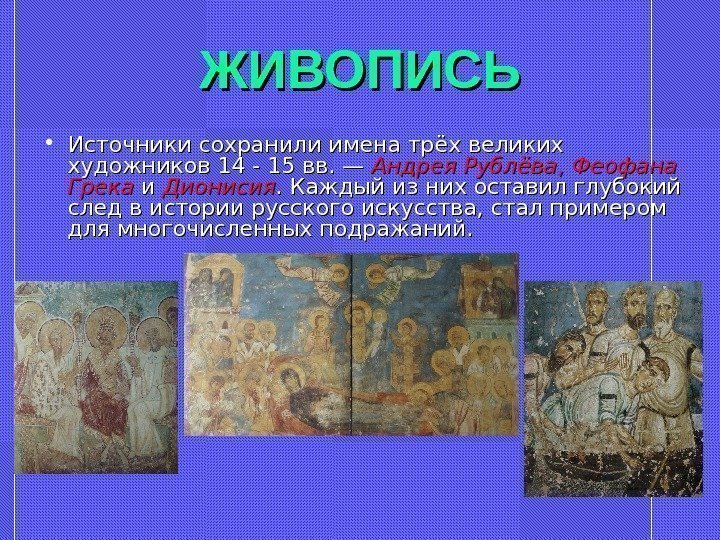 ЖИВОПИСЬ

• Источники сохранили имена трёх великих художников 14 - 15 вв. — Андрея Рублёва, Феофана Грека и Дионисия. Каждый из них оставил глубокий след в истории русского искусства, стал примером для многочисленных подражаний.